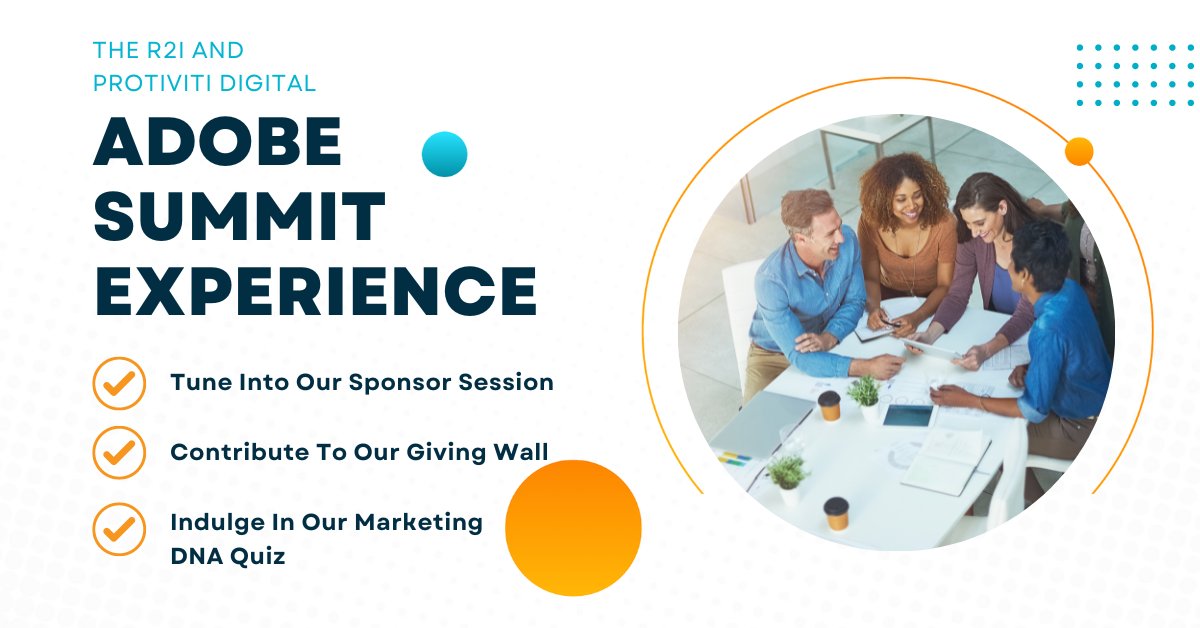 THE R2I AND PROTIVITI DIGITAL

ADOBE SUMMIT EXPERIENCE

Tune Into Our Sponsor Session

Contribute To Our Giving Wall

Indulge In Our Marketing DNA Quiz